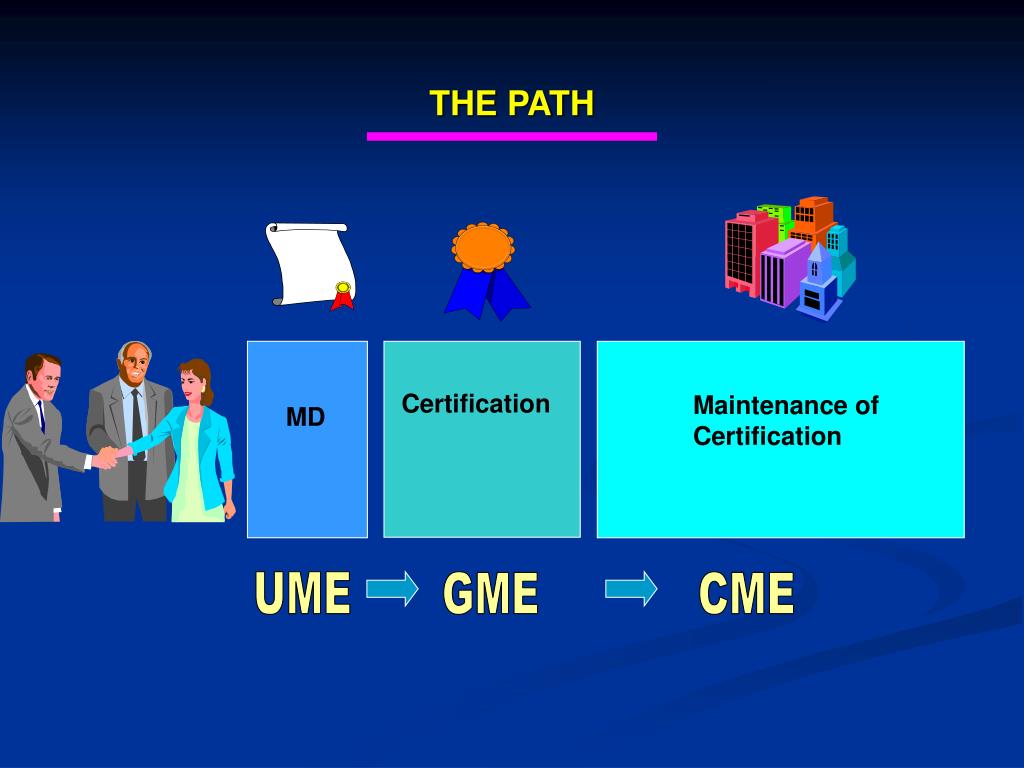 THE PATH

MD

Certification

Maintenance of Certification

UME GME CME